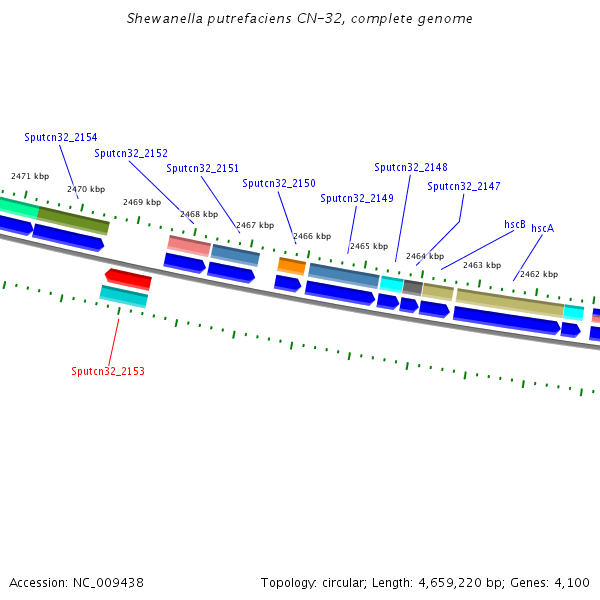 Shewanella putrefaciens CN-32, complete genome

Sputcn32_2154
Sputcn32_2152
Sputcn32_2151
Sputcn32_2150
Sputcn32_2149
Sputcn32_2148
Sputcn32_2147
hscB
hscA

2471 kbp
2470 kbp
2469 kbp
2468 kbp
2467 kbp
2466 kbp
2465 kbp
2464 kbp
2463 kbp
2462 kbp

Sputcn32_2153

Accession: NC_009438

Topology: circular; Length: 4,659,220 bp; Genes: 4,100